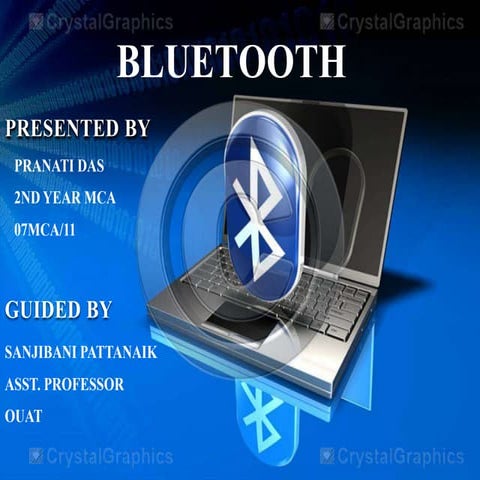 CrystalGraphics CrystalGraphics

BLUETOOTH

PRESENTED BY

PRANATI DAS

2ND YEAR MCA

07MCA/11

GUIDED BY

SANJIBANI PATTANAIK

ASST. PROFESSOR

OUAT

CrystalGraphics CrystalGraphics